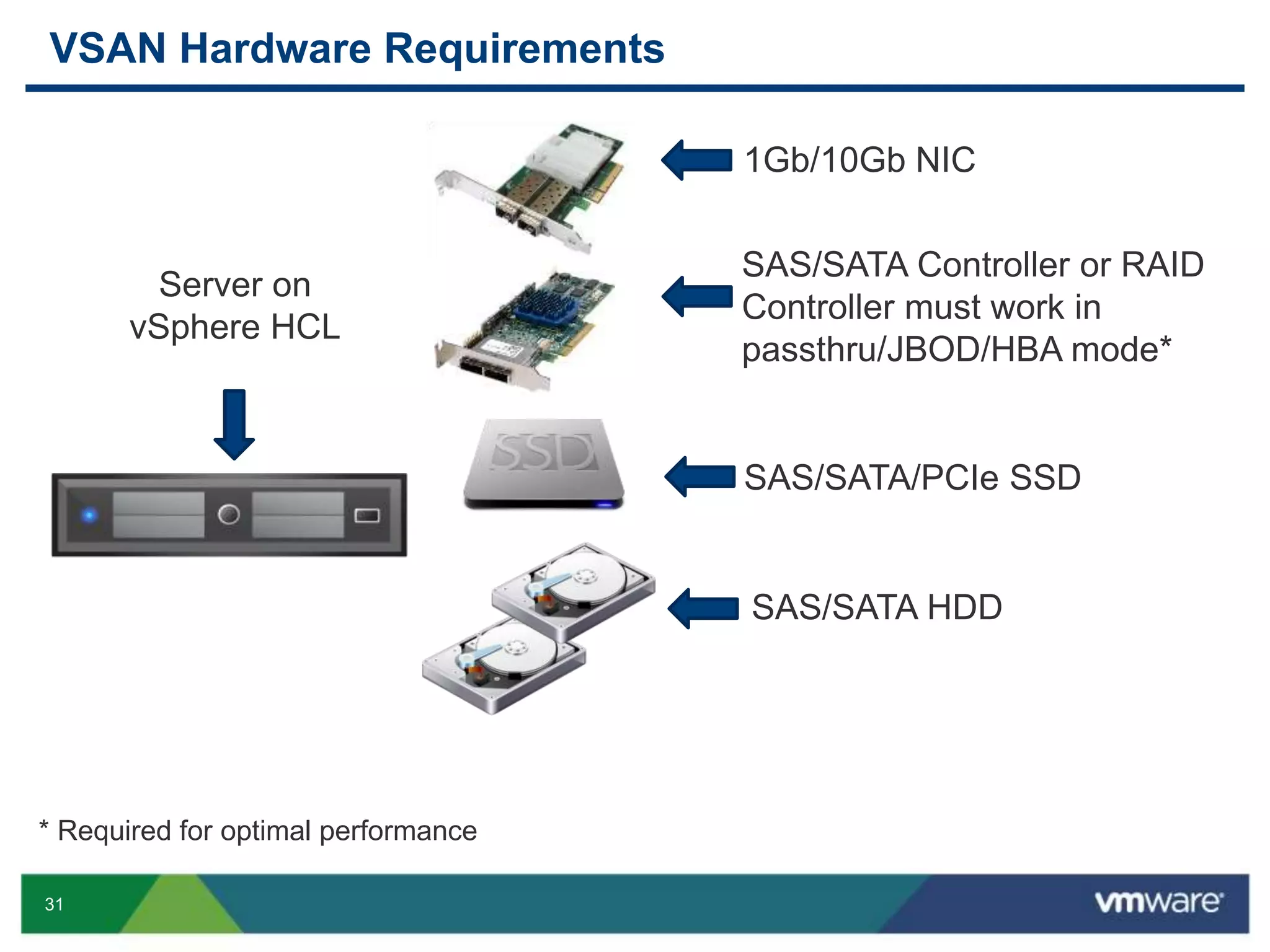 VSAN Hardware Requirements

Server on vSphere HCL

1Gb/10Gb NIC

SAS/SATA Controller or RAID Controller must work in passthru/JBOD/HBA mode*

SSD

SAS/SATA/PCIe SSD

SAS/SATA HDD

* Required for optimal performance

31

vmware